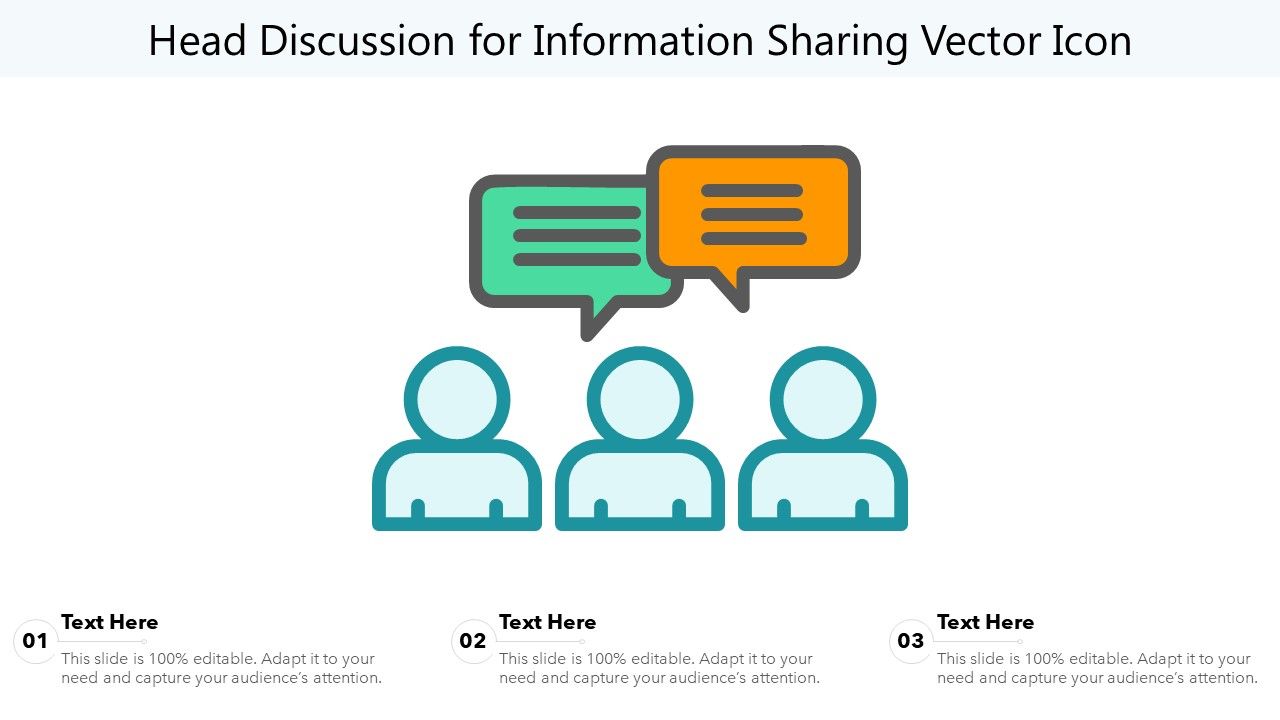 Head Discussion for Information Sharing Vector Icon

01
Text Here
This slide is 100% editable. Adapt it to your need and capture your audience's attention.

02
Text Here
This slide is 100% editable. Adapt it to your need and capture your audience's attention.

03
Text Here
This slide is 100% editable. Adapt it to your need and capture your audience's attention.